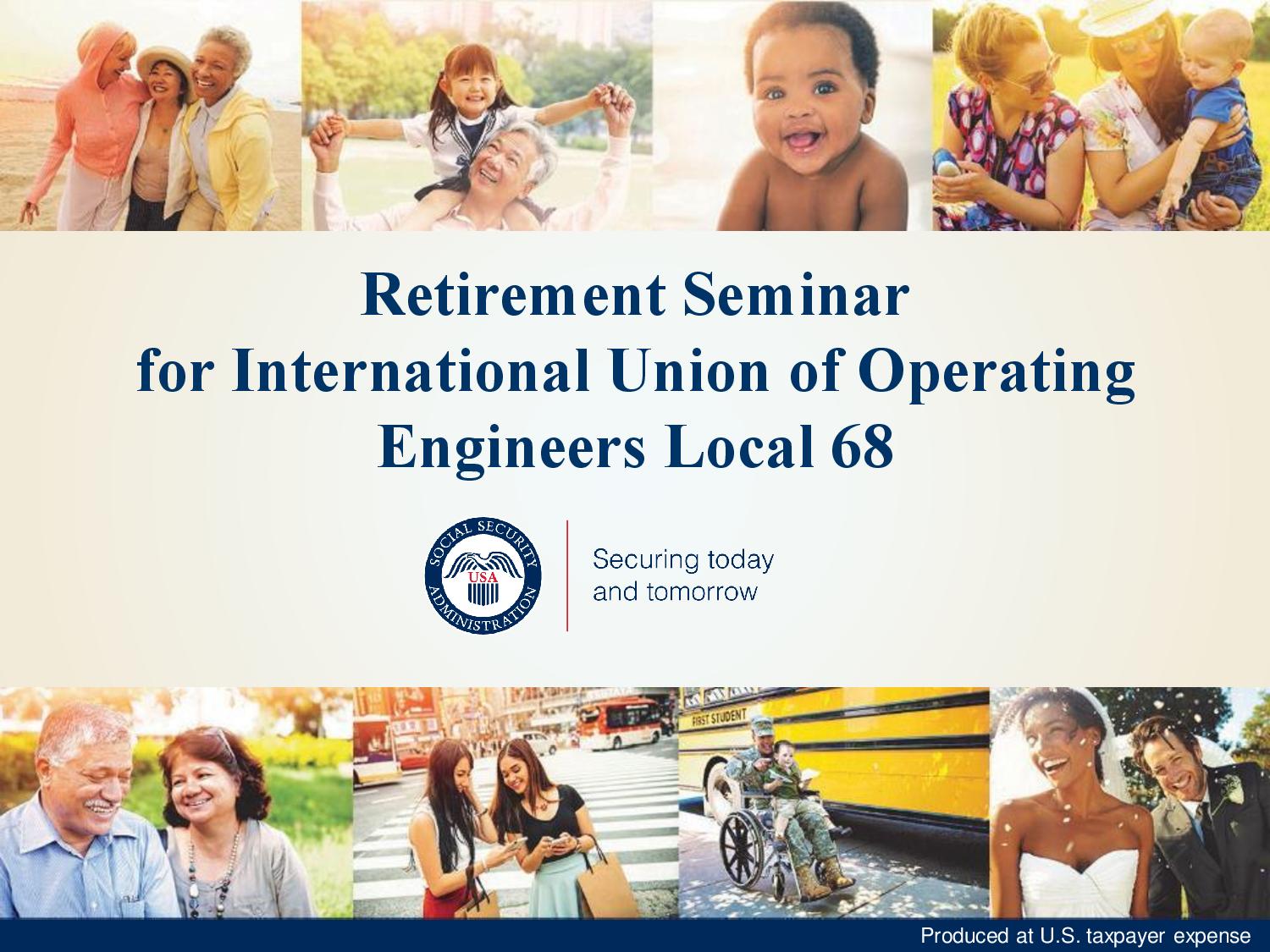 Retirement Seminar
for International Union of Operating Engineers Local 68

SOCIAL SECURITY ADMINISTRATION USA

Securing today and tomorrow

FIRST STUDENT

Produced at U.S. taxpayer expense